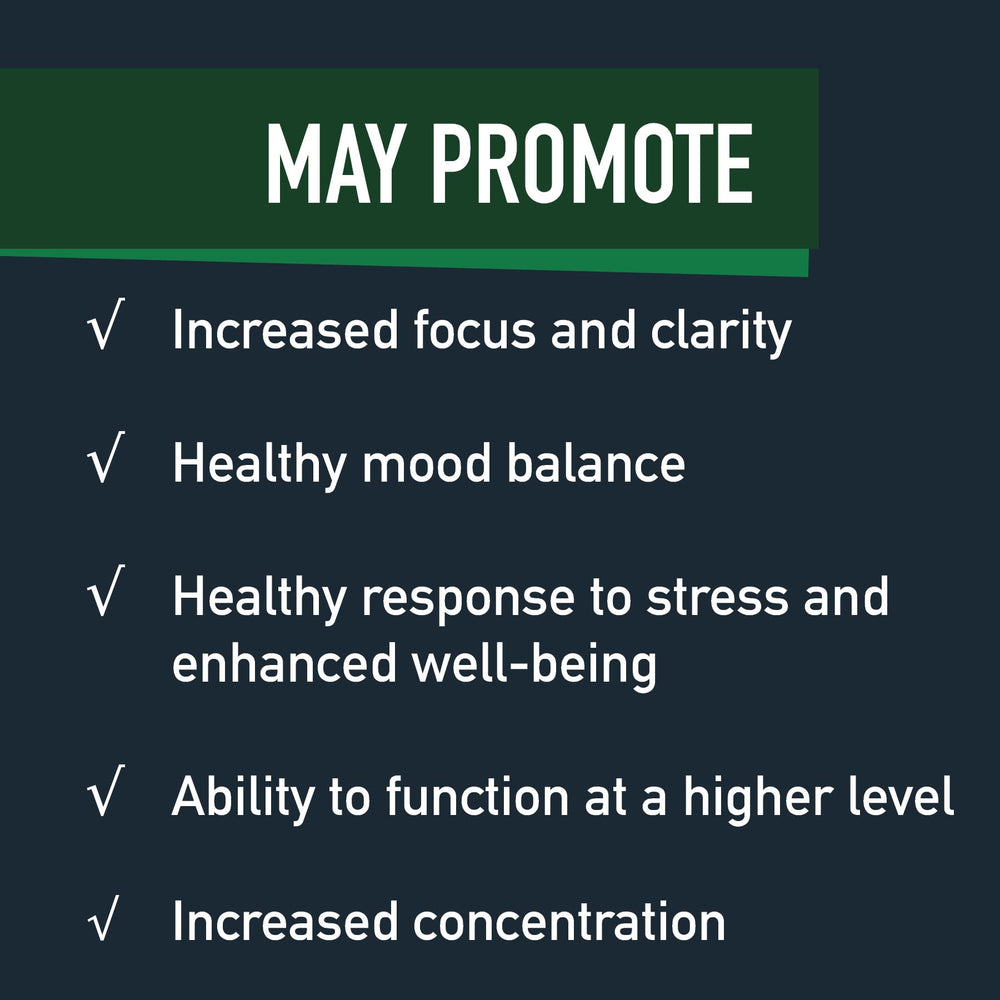 MAY PROMOTE

√ Increased focus and clarity

√ Healthy mood balance

√ Healthy response to stress and enhanced well-being

√ Ability to function at a higher level

√ Increased concentration